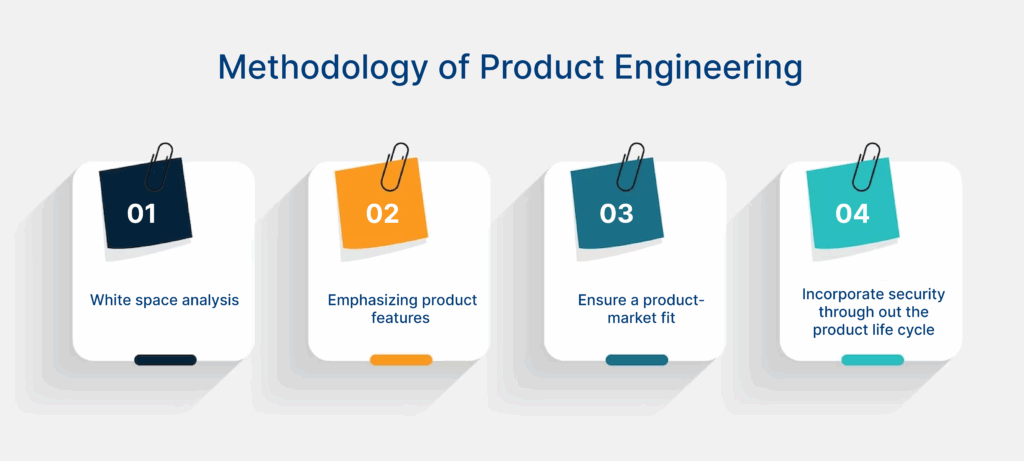 Methodology of Product Engineering

01

White space analysis

02

Emphasizing product features

03

Ensure a product-market fit

04

Incorporate security through out the product life cycle